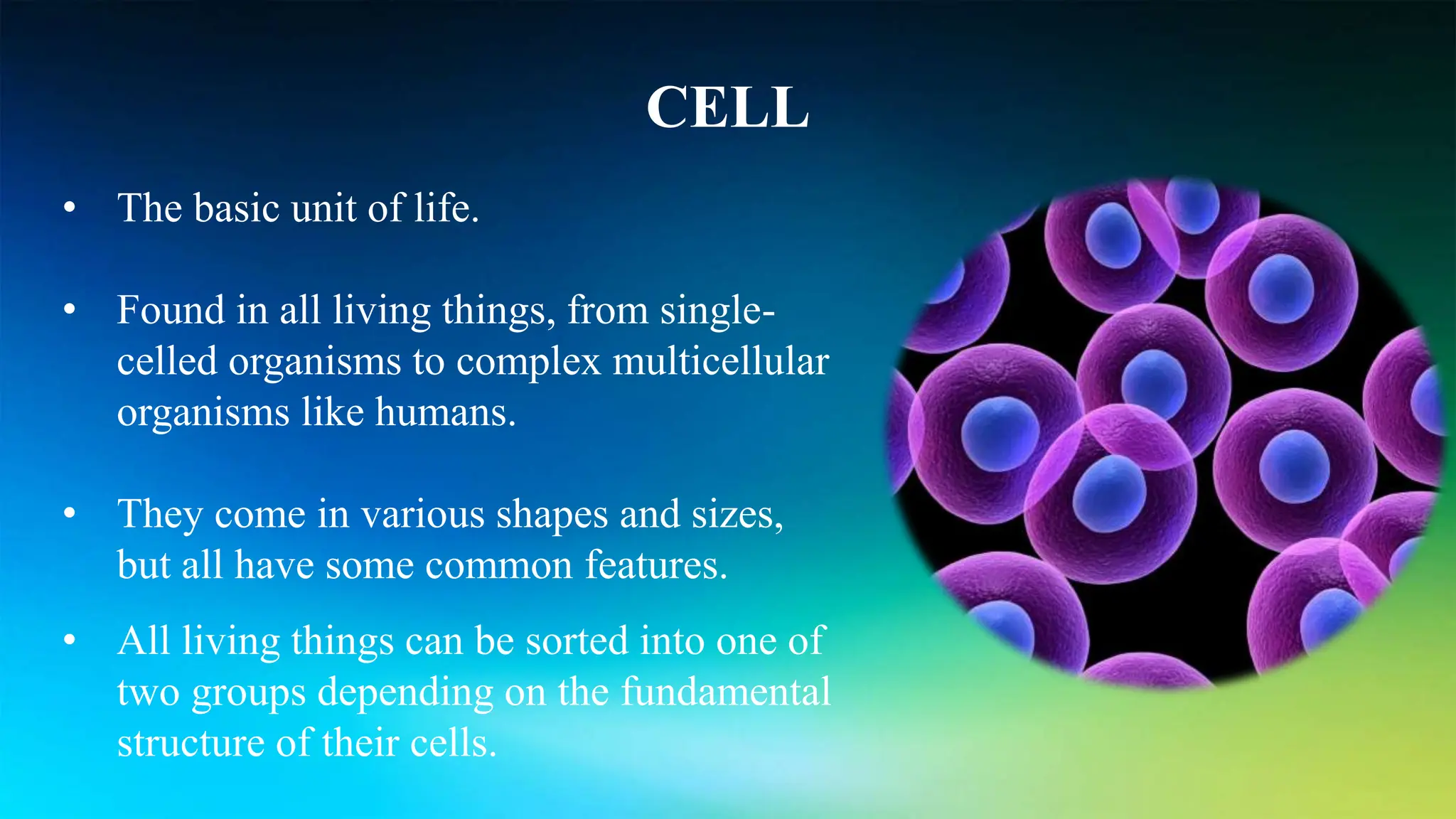 CELL

• The basic unit of life.

• Found in all living things, from single-celled organisms to complex multicellular organisms like humans.

• They come in various shapes and sizes, but all have some common features.

• All living things can be sorted into one of two groups depending on the fundamental structure of their cells.